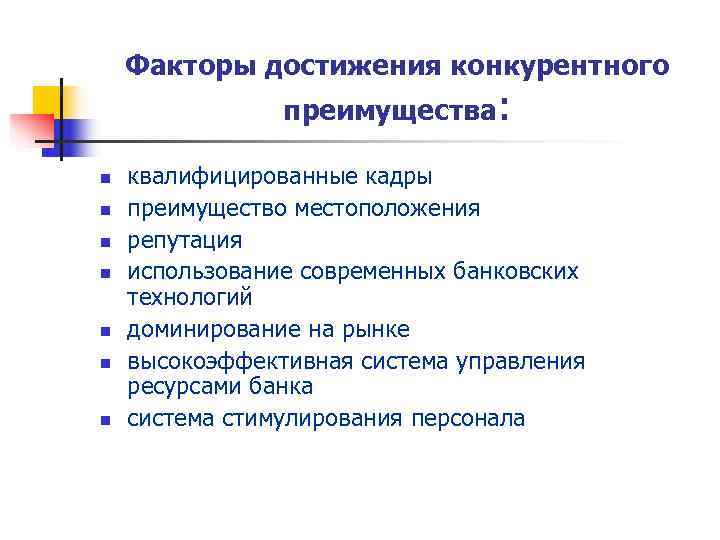 Факторы достижения конкурентного преимущества:

- квалифицированные кадры
- преимущество местоположения
- репутация
- использование современных банковских технологий
- доминирование на рынке
- высокоэффективная система управления ресурсами банка
- система стимулирования персонала